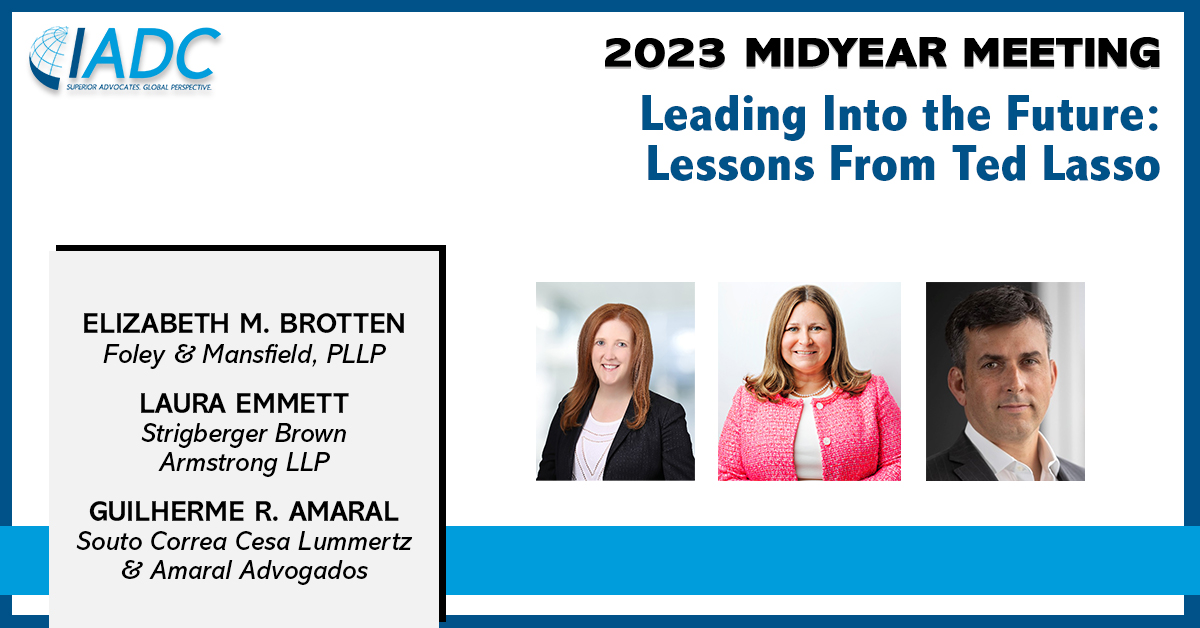 IADC
SUPERIOR ADVOCATES. GLOBAL PERSPECTIVE.

2023 MIDYEAR MEETING

Leading Into the Future: Lessons From Ted Lasso

ELIZABETH M. BROTTEN
Foley & Mansfield, PLLP

LAURA EMMETT
Strigberger Brown Armstrong LLP

GUILHERME R. AMARAL
Souto Correa Cesa Lummertz & Amaral Advogados